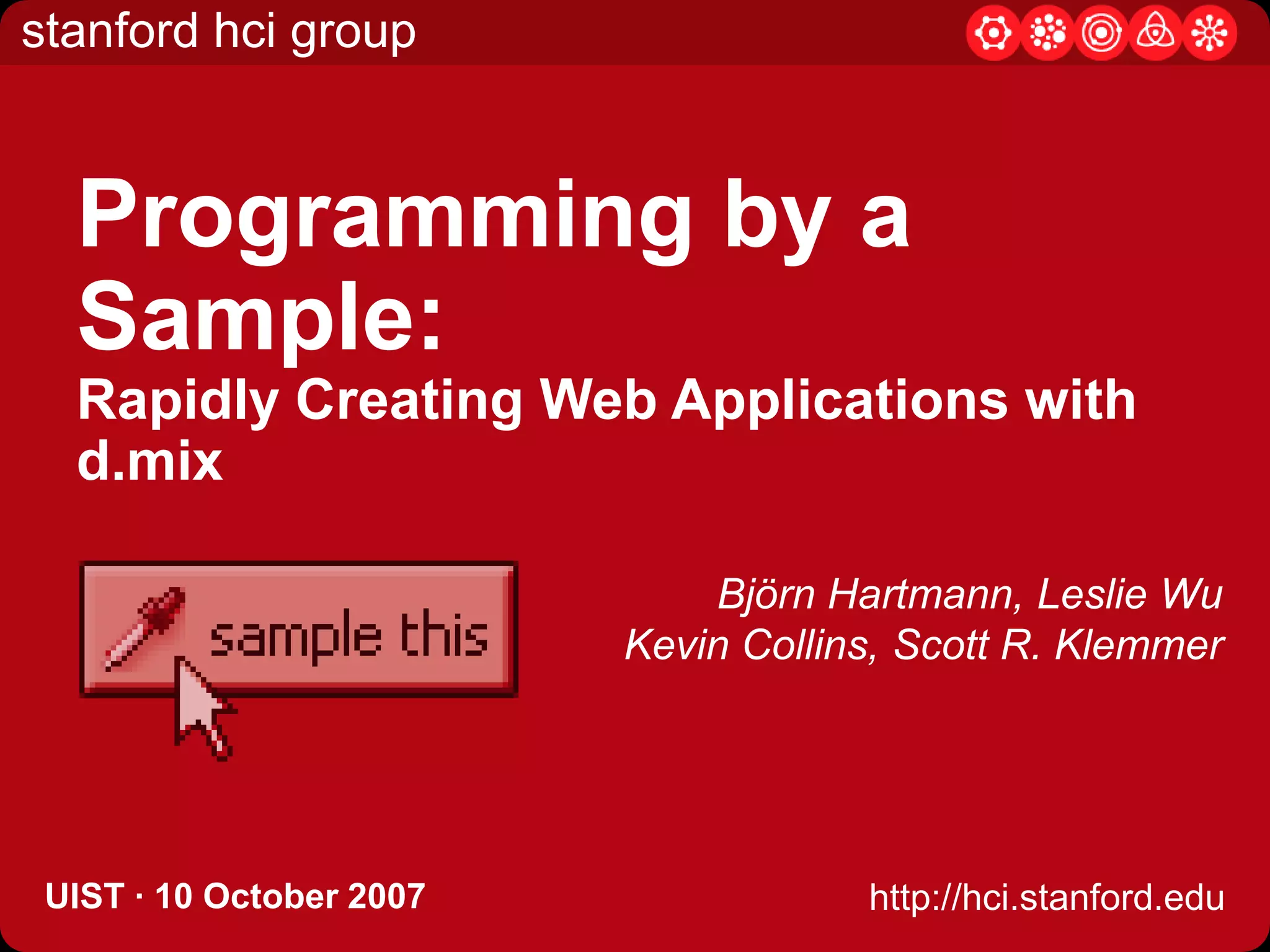 stanford hci group

Programming by a Sample:

Rapidly Creating Web Applications with d.mix

sample this

Björn Hartmann, Leslie Wu
Kevin Collins, Scott R. Klemmer

UIST · 10 October 2007

http://hci.stanford.edu